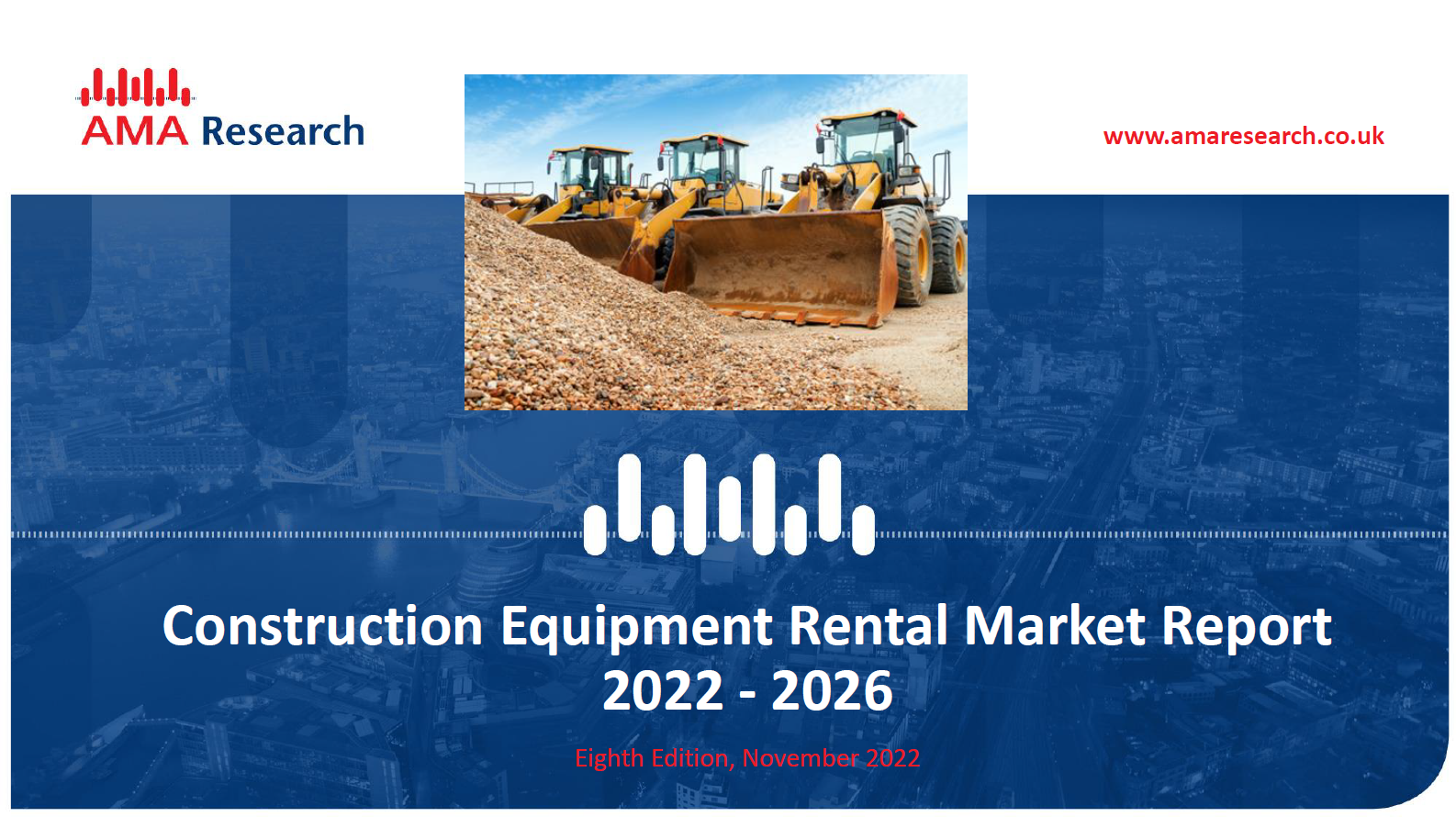 AMA Research

www.amaresearch.co.uk

Construction Equipment Rental Market Report 2022 - 2026

Eighth Edition, November 2022